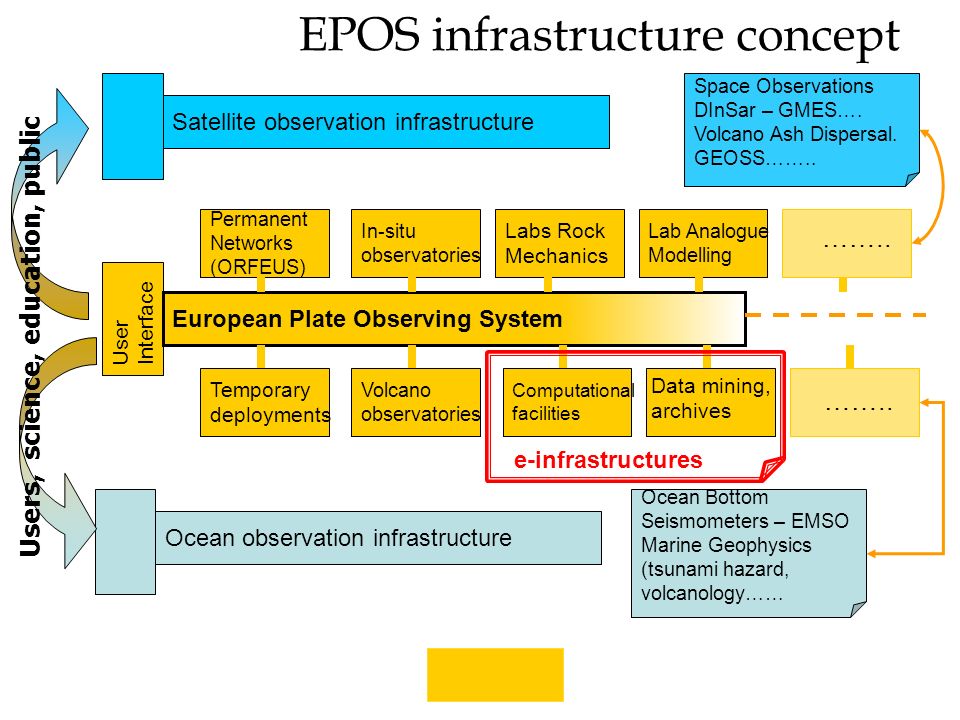 EPOS infrastructure concept

Users, science, education, public

Satellite observation infrastructure

Space Observations
DInSar – GMES….
Volcano Ash Dispersal.
GEOSS……..

Permanent Networks (ORFEUS)

In-situ observatories

Labs Rock Mechanics

Lab Analogue Modelling

……..

User Interface

European Plate Observing System

Temporary deployments

Volcano observatories

Computational facilities

Data mining, archives

……..

e-infrastructures

Ocean observation infrastructure

Ocean Bottom Seismometers – EMSO
Marine Geophysics
(tsunami hazard, volcanology……